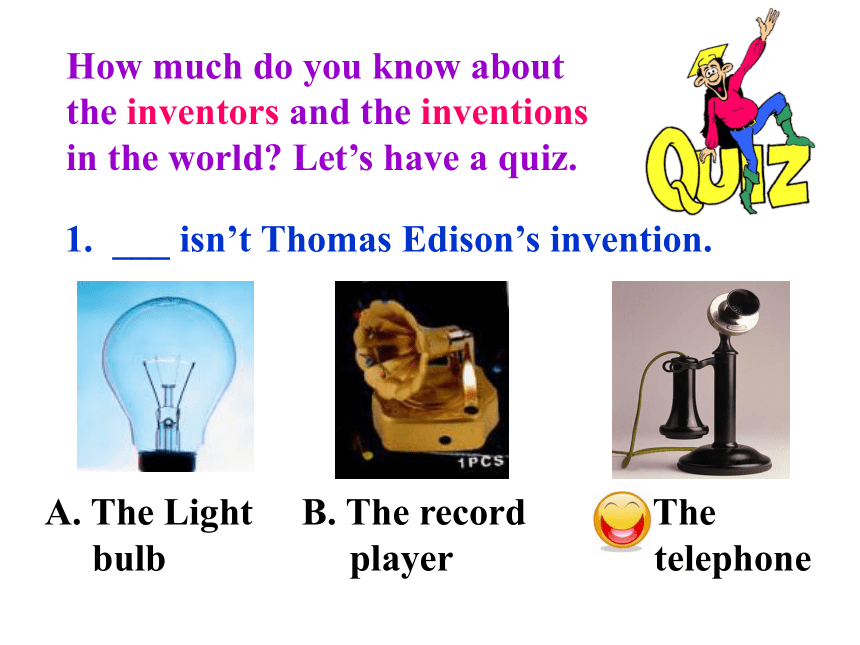 How much do you know about the inventors and the inventions in the world? Let's have a quiz.

QUIZ

1. ___ isn't Thomas Edison's invention.

1PCS

A. The Light bulb

B. The record player

The telephone